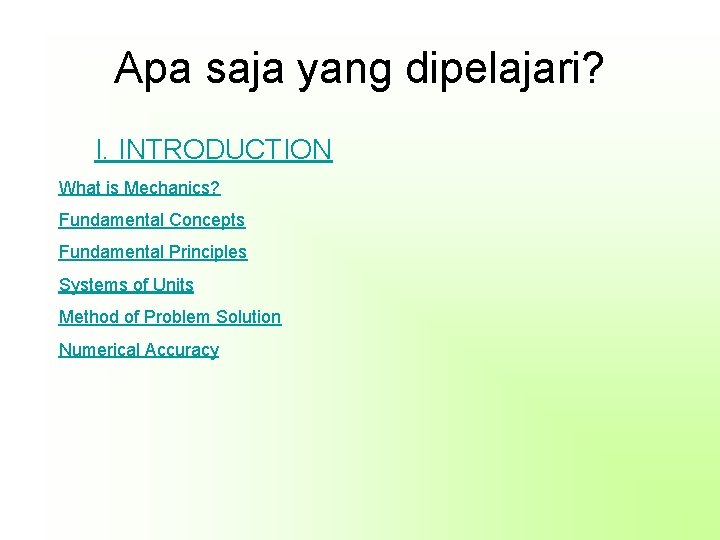 Apa saja yang dipelajari?

I. INTRODUCTION

What is Mechanics?

Fundamental Concepts

Fundamental Principles

Systems of Units

Method of Problem Solution

Numerical Accuracy